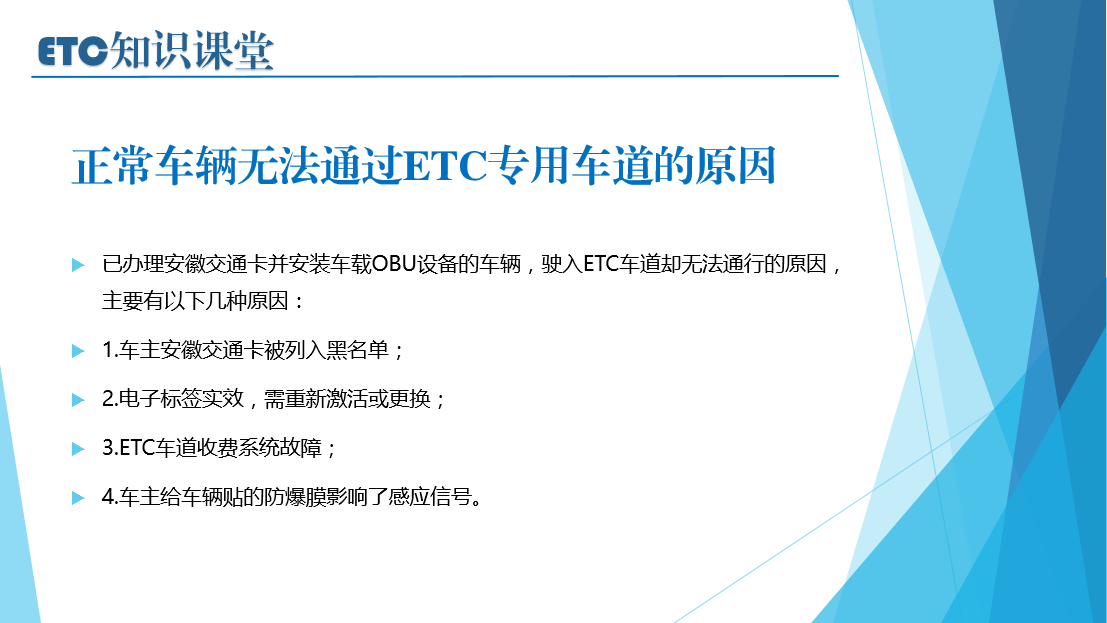 ETC知识课堂

正常车辆无法通过ETC专用车道的原因

已办理安徽交通卡并安装车载OBU设备的车辆，驶入ETC车道却无法通行的原因，主要有以下几种原因：

1.车主安徽交通卡被列入黑名单；

2.电子标签实效，需重新激活或更换；

3.ETC车道收费系统故障；

4.车主给车辆贴的防爆膜影响了感应信号。